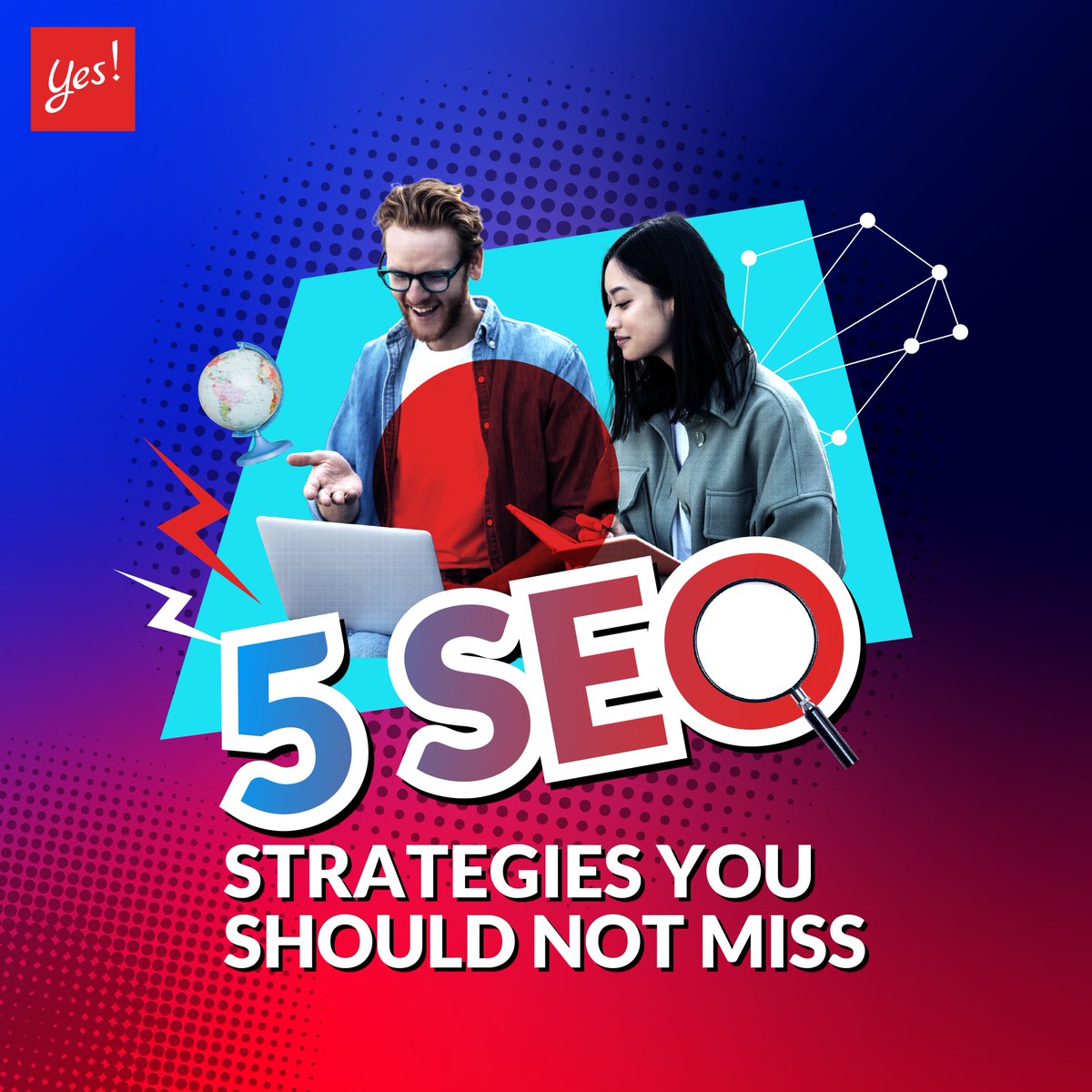 Yes!

5 SEO

STRATEGIES YOU SHOULD NOT MISS